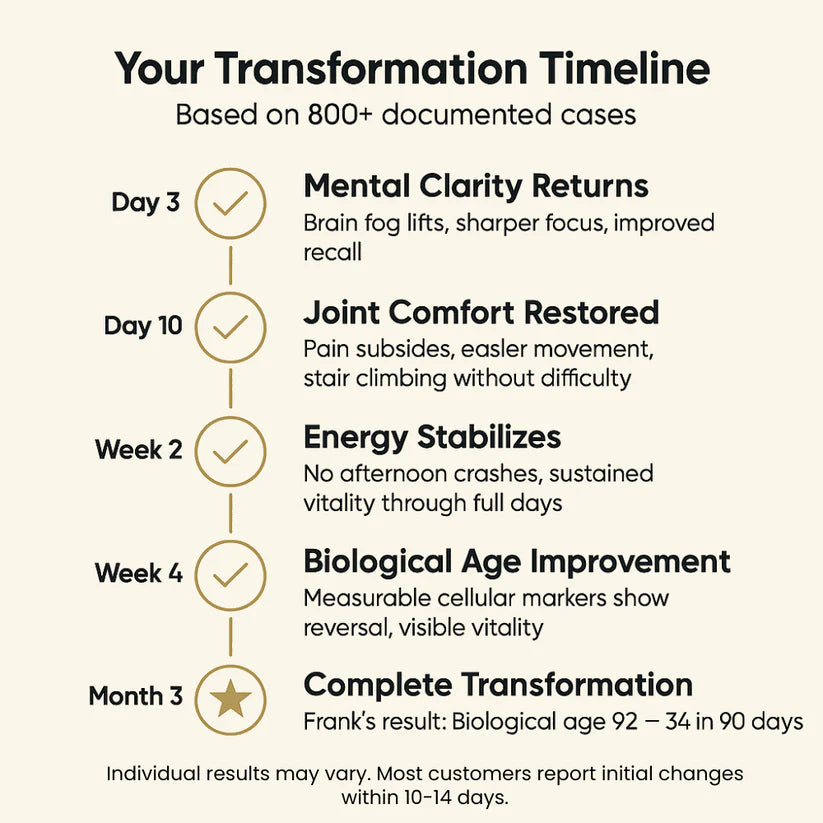 Your Transformation Timeline
Based on 800+ documented cases

Day 3
Mental Clarity Returns
Brain fog lifts, sharper focus, improved recall

Day 10
Joint Comfort Restored
Pain subsides, easler movement, stair climbing without difficulty

Week 2
Energy Stabilizes
No afternoon crashes, sustained vitality through full days

Week 4
Biological Age Improvement
Measurable cellular markers show reversal, visible vitality

Month 3
Complete Transformation
Frank's result: Biological age 92 — 34 in 90 days

Individual results may vary. Most customers report initial changes within 10-14 days.